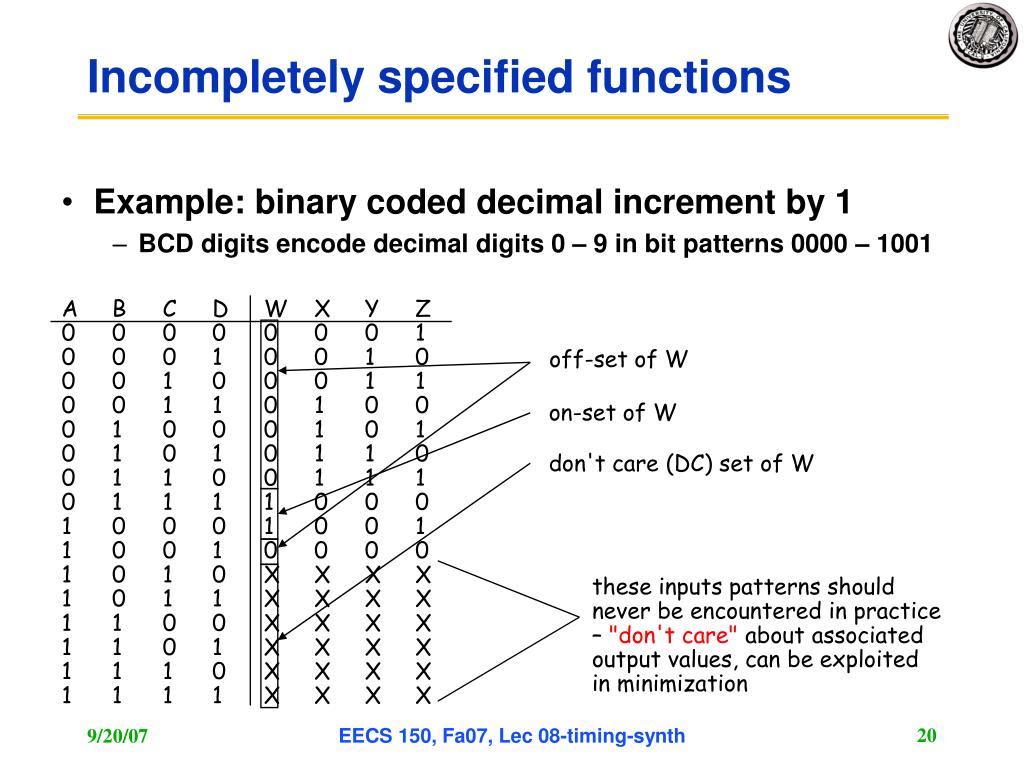 Incompletely specified functions

• Example: binary coded decimal increment by 1

– BCD digits encode decimal digits 0 – 9 in bit patterns 0000 – 1001

| A | B | C | D | W | X | Y | Z |
|---|---|---|---|---|---|---|---|
| 0 | 0 | 0 | 0 | 0 | 0 | 0 | 1 |
| 0 | 0 | 0 | 1 | 0 | 0 | 1 | 0 |
| 0 | 0 | 1 | 0 | 0 | 0 | 1 | 1 |
| 0 | 0 | 1 | 1 | 0 | 1 | 0 | 0 |
| 0 | 1 | 0 | 0 | 0 | 1 | 0 | 1 |
| 0 | 1 | 0 | 1 | 0 | 1 | 1 | 0 |
| 0 | 1 | 1 | 0 | 0 | 1 | 1 | 1 |
| 0 | 1 | 1 | 1 | 1 | 0 | 0 | 0 |
| 1 | 0 | 0 | 0 | 1 | 0 | 0 | 1 |
| 1 | 0 | 0 | 1 | 0 | 0 | 0 | 0 |
| 1 | 0 | 1 | 0 | X | X | X | X |
| 1 | 0 | 1 | 1 | X | X | X | X |
| 1 | 1 | 0 | 0 | X | X | X | X |
| 1 | 1 | 0 | 1 | X | X | X | X |
| 1 | 1 | 1 | 0 | X | X | X | X |
| 1 | 1 | 1 | 1 | X | X | X | X |

off-set of W

on-set of W

don't care (DC) set of W

these inputs patterns should never be encountered in practice – "don't care" about associated output values, can be exploited in minimization

9/20/07 EECS 150, Fa07, Lec 08-timing-synth 20